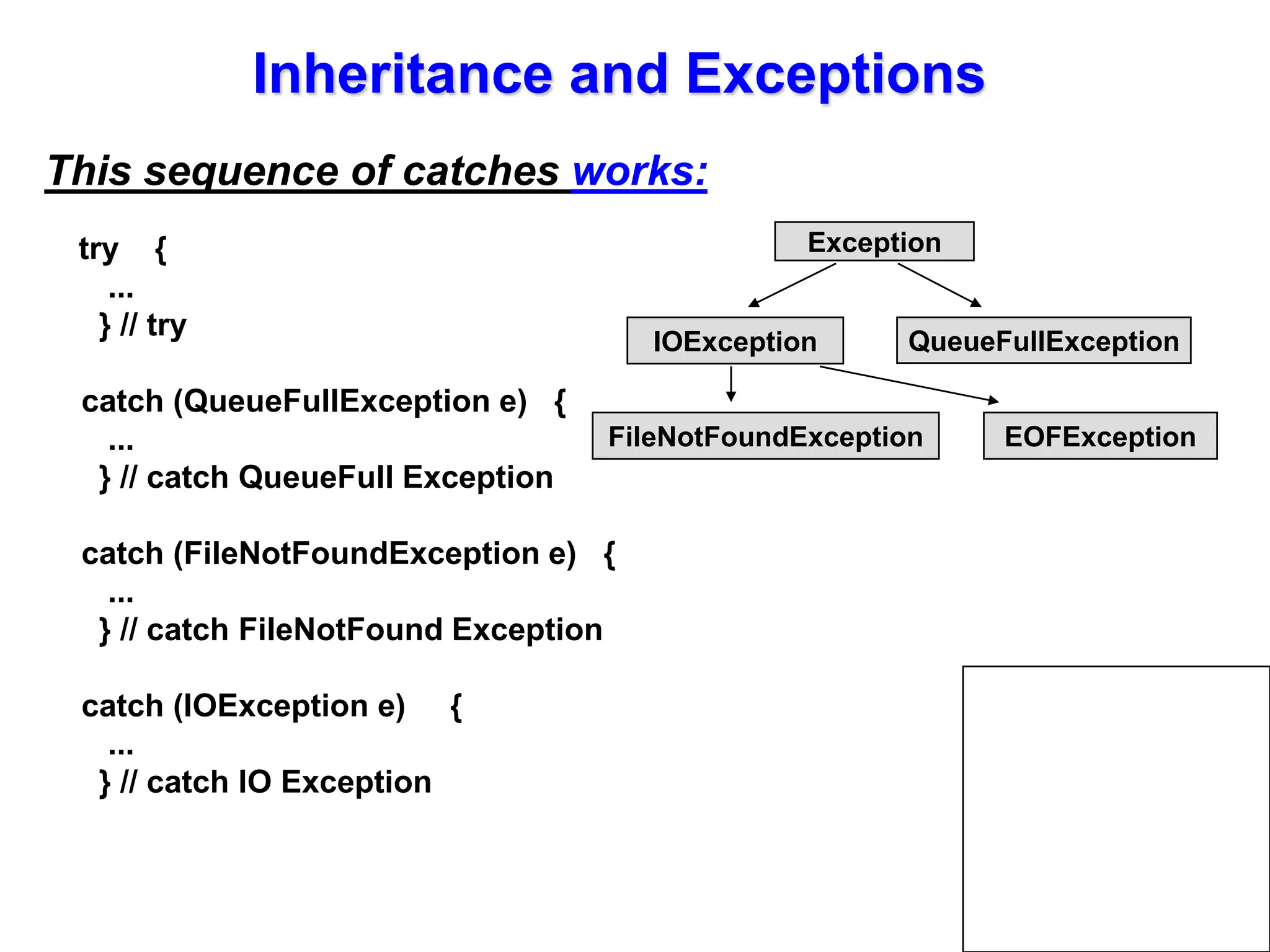 Inheritance and Exceptions

This sequence of catches works:

try {
...
} // try

catch (QueueFullException e) {
...
} // catch QueueFull Exception

catch (FileNotFoundException e) {
...
} // catch FileNotFound Exception

catch (IOException e) {
...
} // catch IO Exception

Exception

IOException

QueueFullException

FileNotFoundException

EOFException